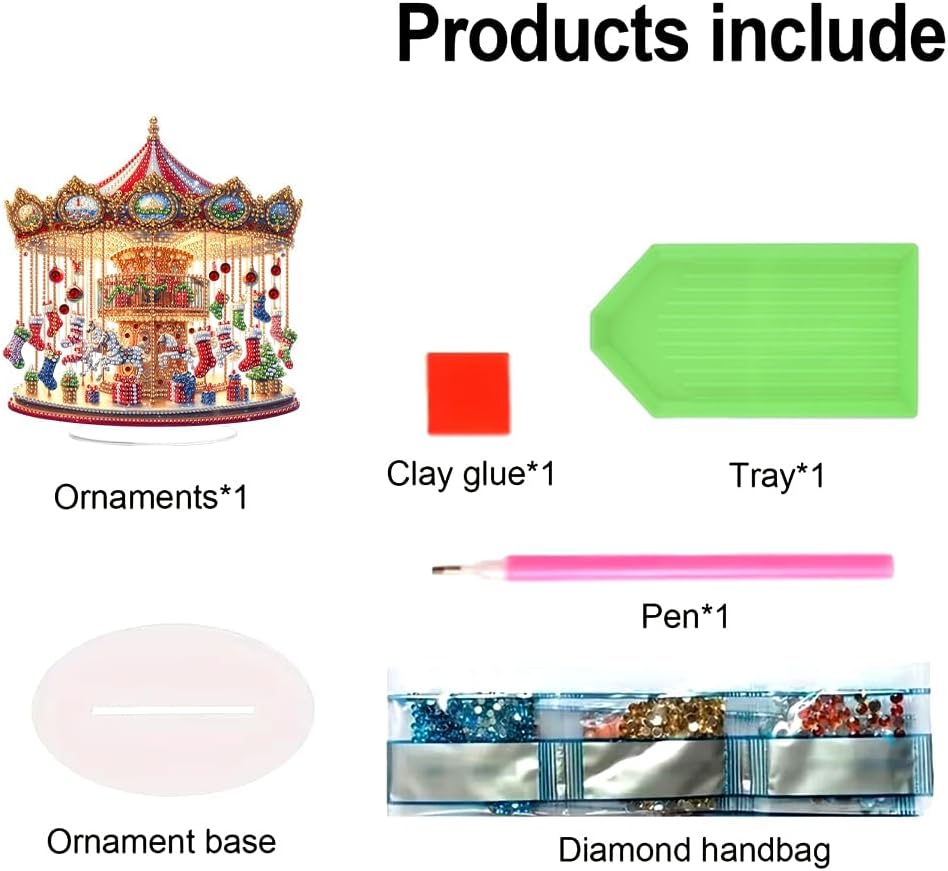 Products include

Ornaments*1

Clay glue*1

Tray*1

Pen*1

Ornament base

Diamond handbag